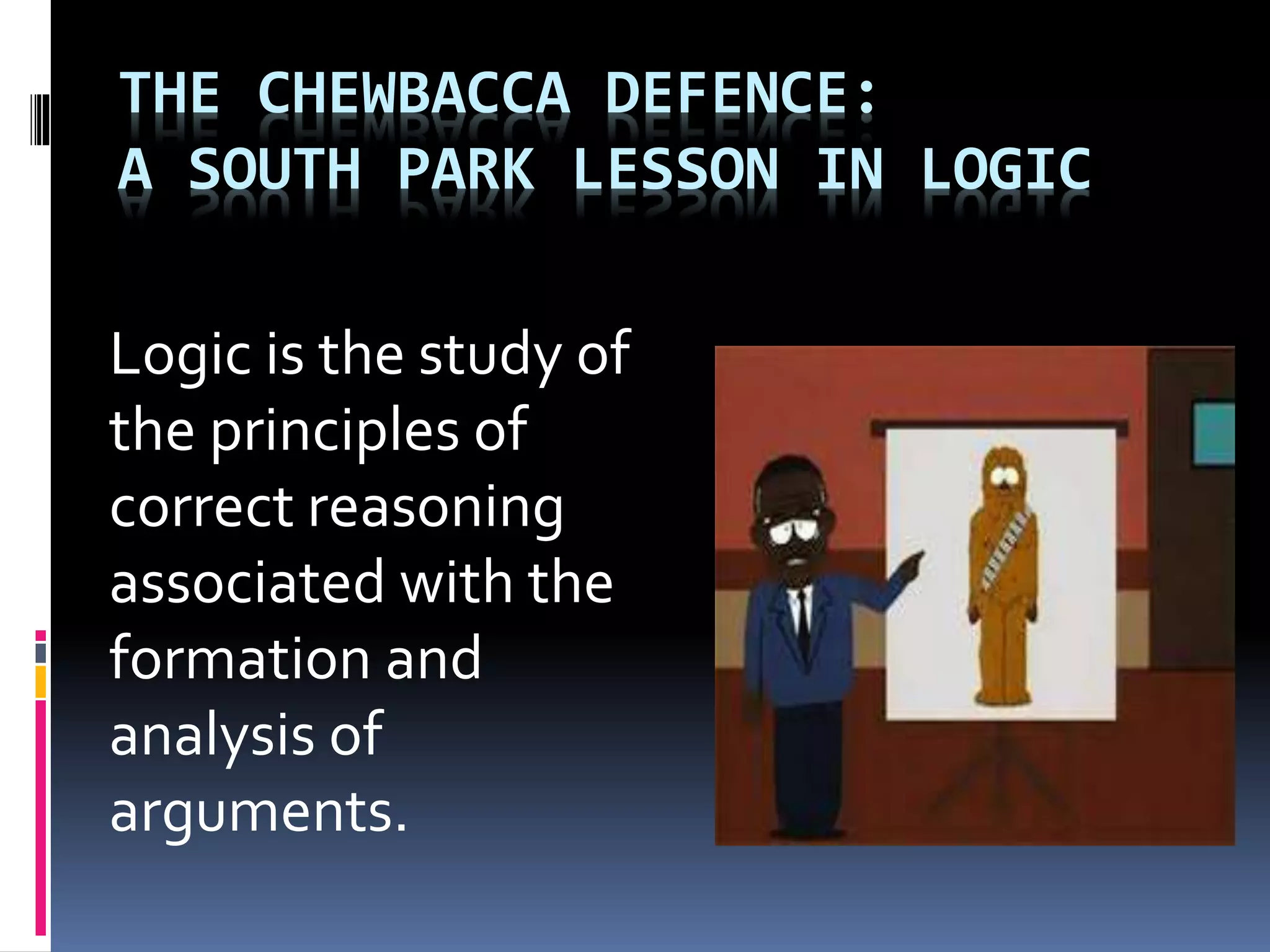 THE CHEWBACCA DEFENCE:
A SOUTH PARK LESSON IN LOGIC

Logic is the study of the principles of correct reasoning associated with the formation and analysis of arguments.